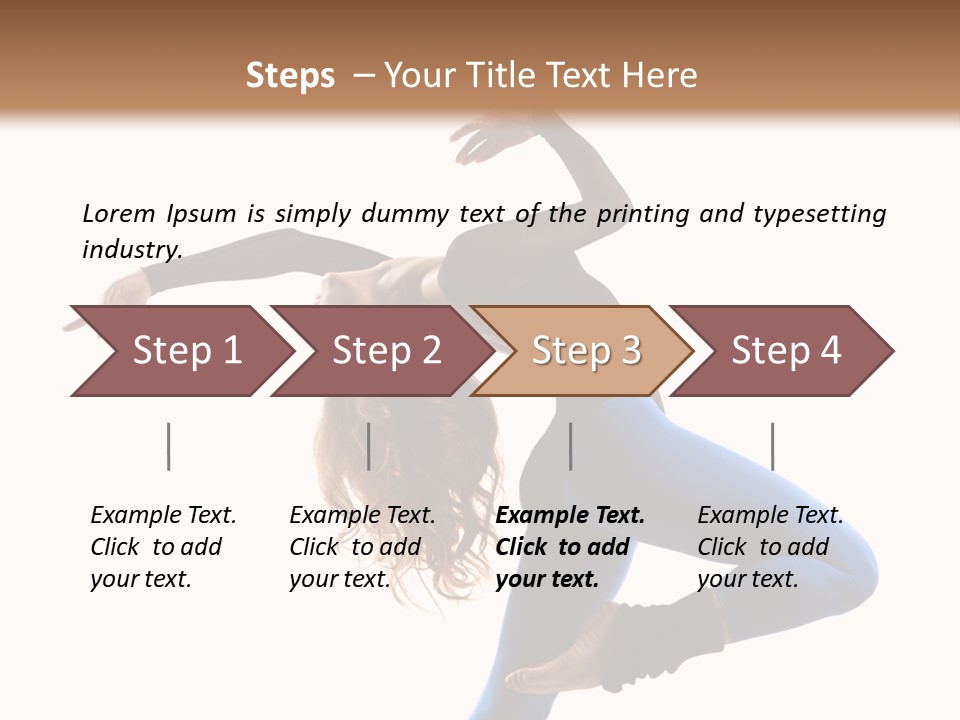 Steps – Your Title Text Here

Lorem Ipsum is simply dummy text of the printing and typesetting industry.

Step 1

Step 2

Step 3

Step 4

Example Text. Click to add your text.

Example Text. Click to add your text.

Example Text. Click to add your text.

Example Text. Click to add your text.